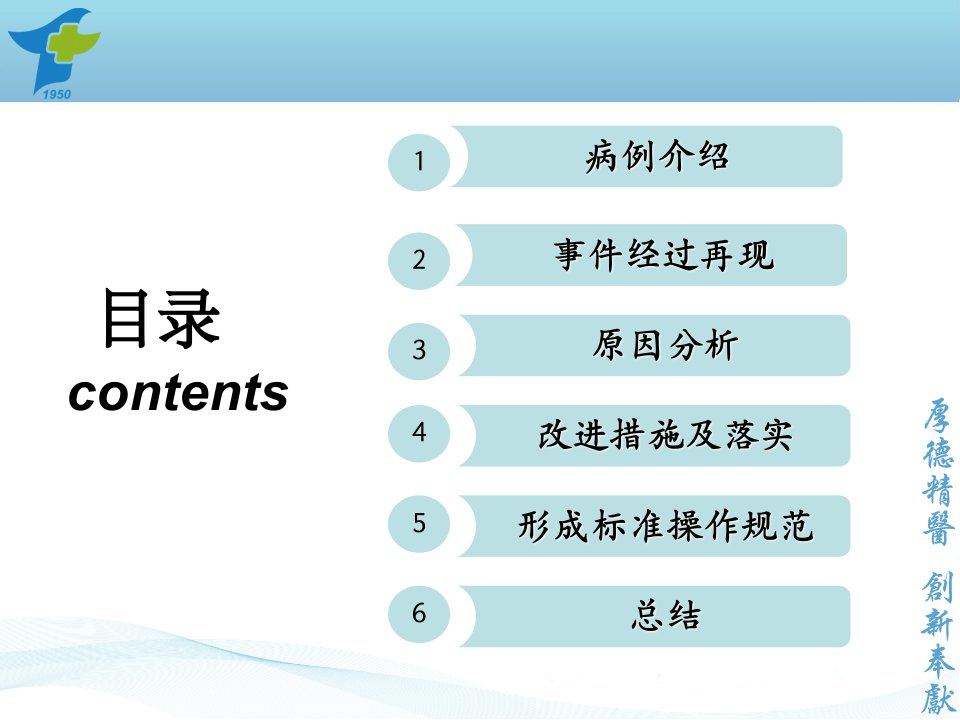 1950

目录
contents

1 病例介绍

2 事件经过再现

3 原因分析

4 改进措施及落实

5 形成标准操作规范

6 总结

厚德精醫

創新奉獻